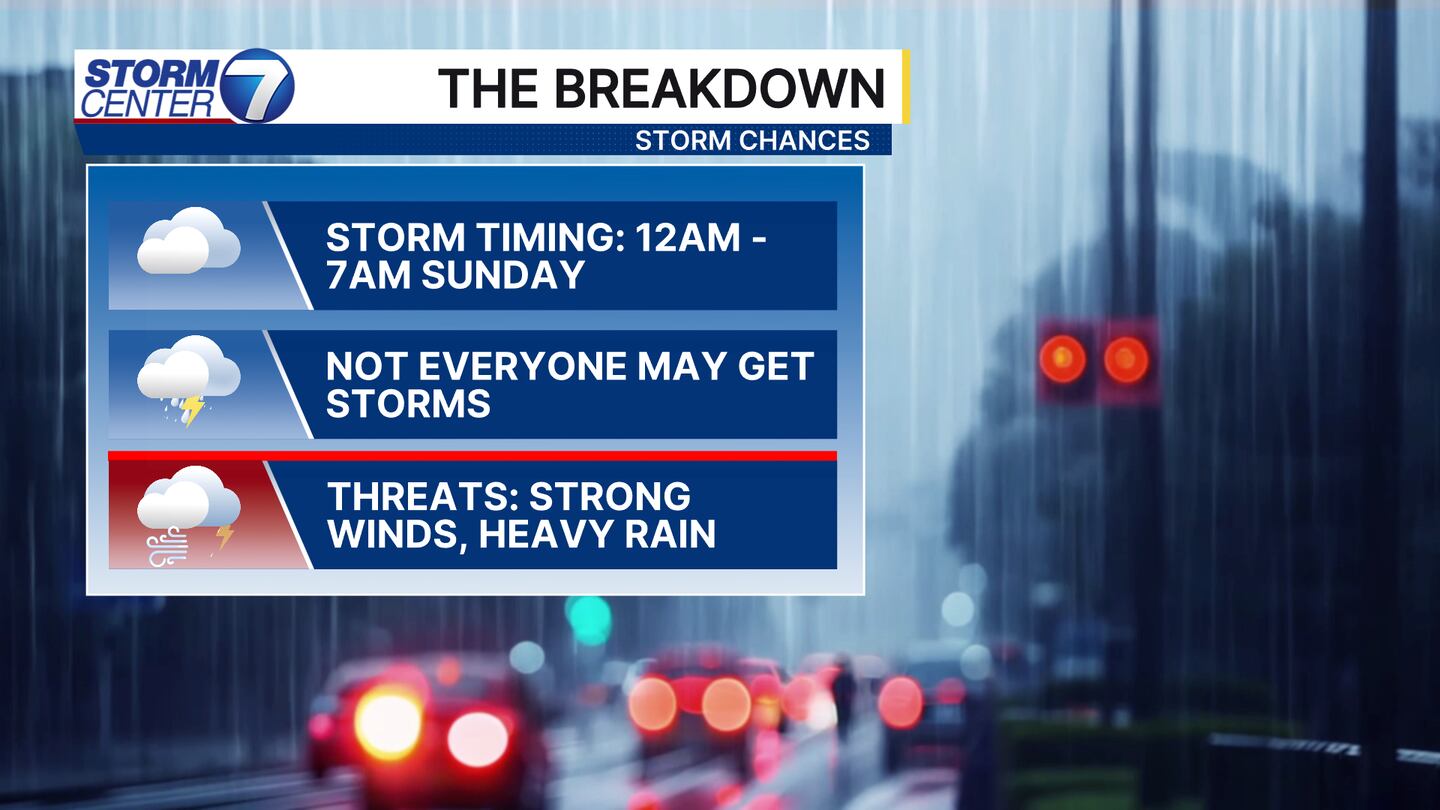 STORM CENTER 7

THE BREAKDOWN

STORM CHANCES

STORM TIMING: 12AM - 7AM SUNDAY

NOT EVERYONE MAY GET STORMS

THREATS: STRONG WINDS, HEAVY RAIN